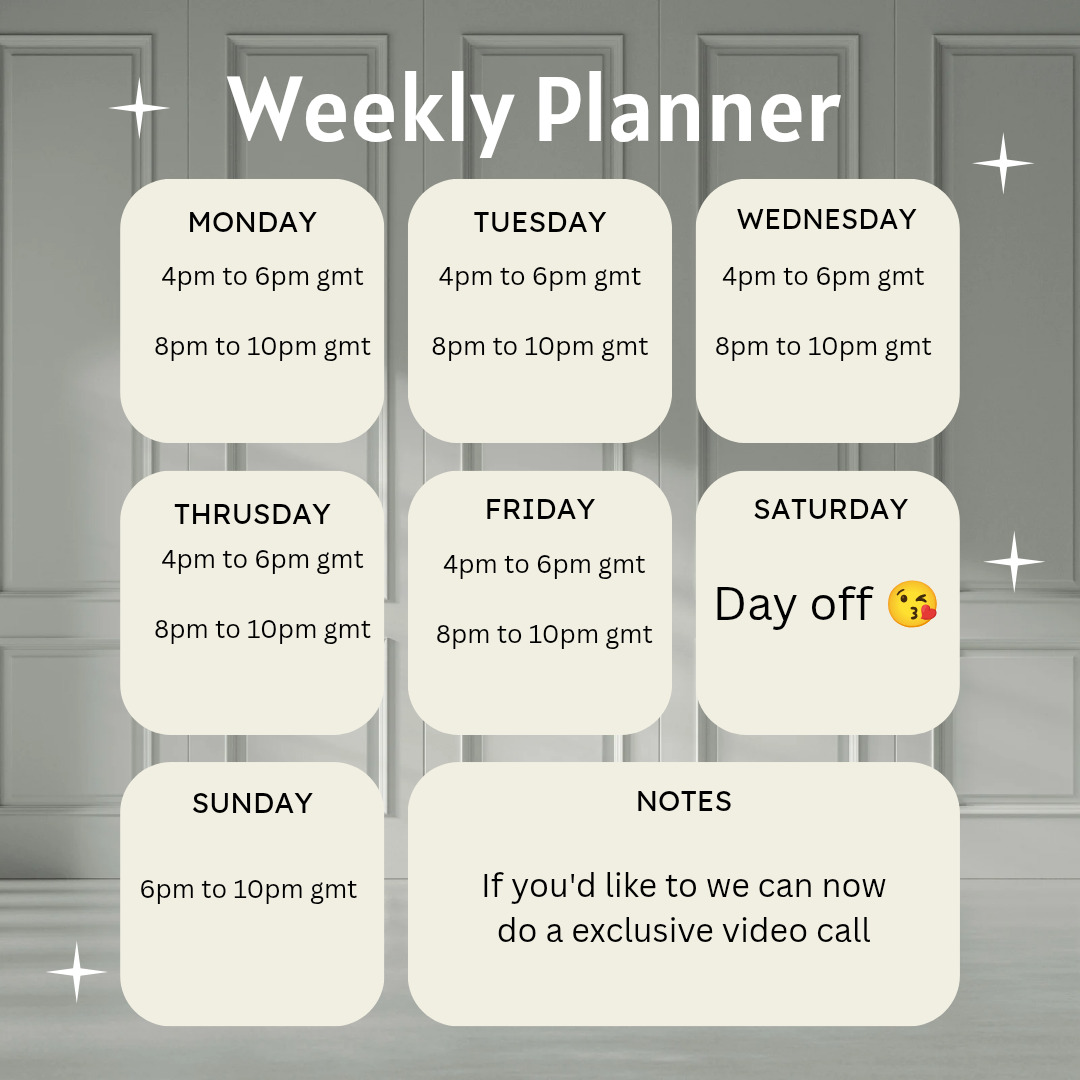 Weekly Planner

MONDAY
4pm to 6pm gmt
8pm to 10pm gmt

TUESDAY
4pm to 6pm gmt
8pm to 10pm gmt

WEDNESDAY
4pm to 6pm gmt
8pm to 10pm gmt

THRUSDAY
4pm to 6pm gmt
8pm to 10pm gmt

FRIDAY
4pm to 6pm gmt
8pm to 10pm gmt

SATURDAY
Day off 😘

SUNDAY
6pm to 10pm gmt

NOTES
If you'd like to we can now do a exclusive video call